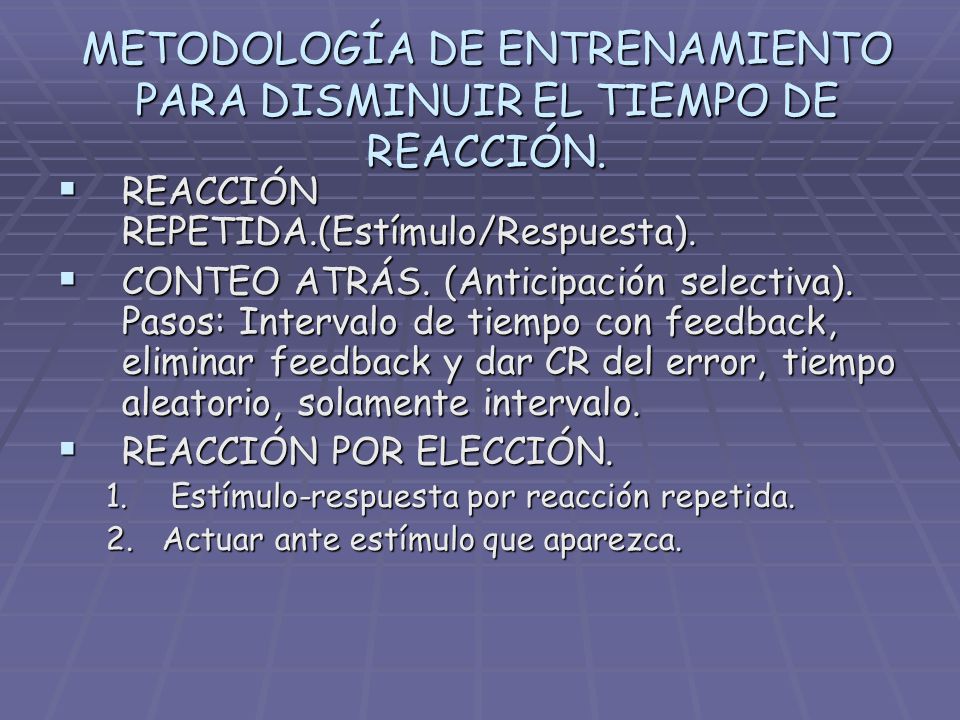 METODOLOGÍA DE ENTRENAMIENTO PARA DISMINUIR EL TIEMPO DE REACCIÓN.

▪ REACCIÓN REPETIDA.(Estímulo/Respuesta).

▪ CONTEO ATRÁS. (Anticipación selectiva). Pasos: Intervalo de tiempo con feedback, eliminar feedback y dar CR del error, tiempo aleatorio, solamente intervalo.

▪ REACCIÓN POR ELECCIÓN.

1. Estímulo-respuesta por reacción repetida.

2. Actuar ante estímulo que aparezca.